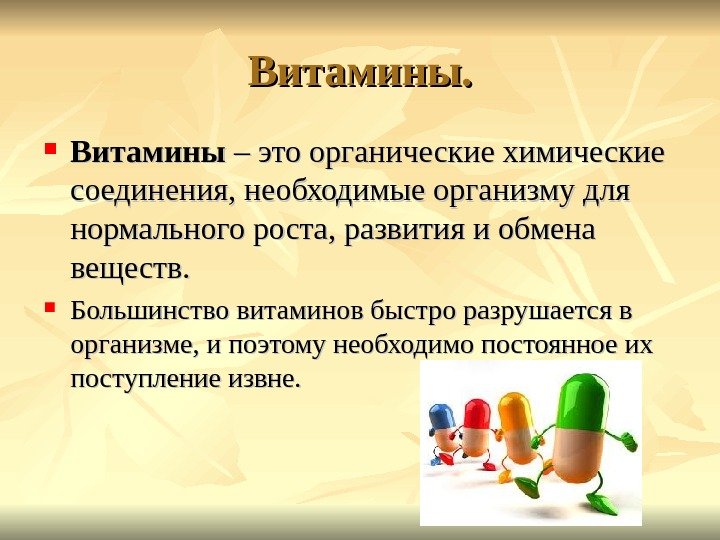 Витамины.

Витамины – это органические химические соединения, необходимые организму для нормального роста, развития и обмена веществ.

Большинство витаминов быстро разрушается в организме, и поэтому необходимо постоянное их поступление извне.